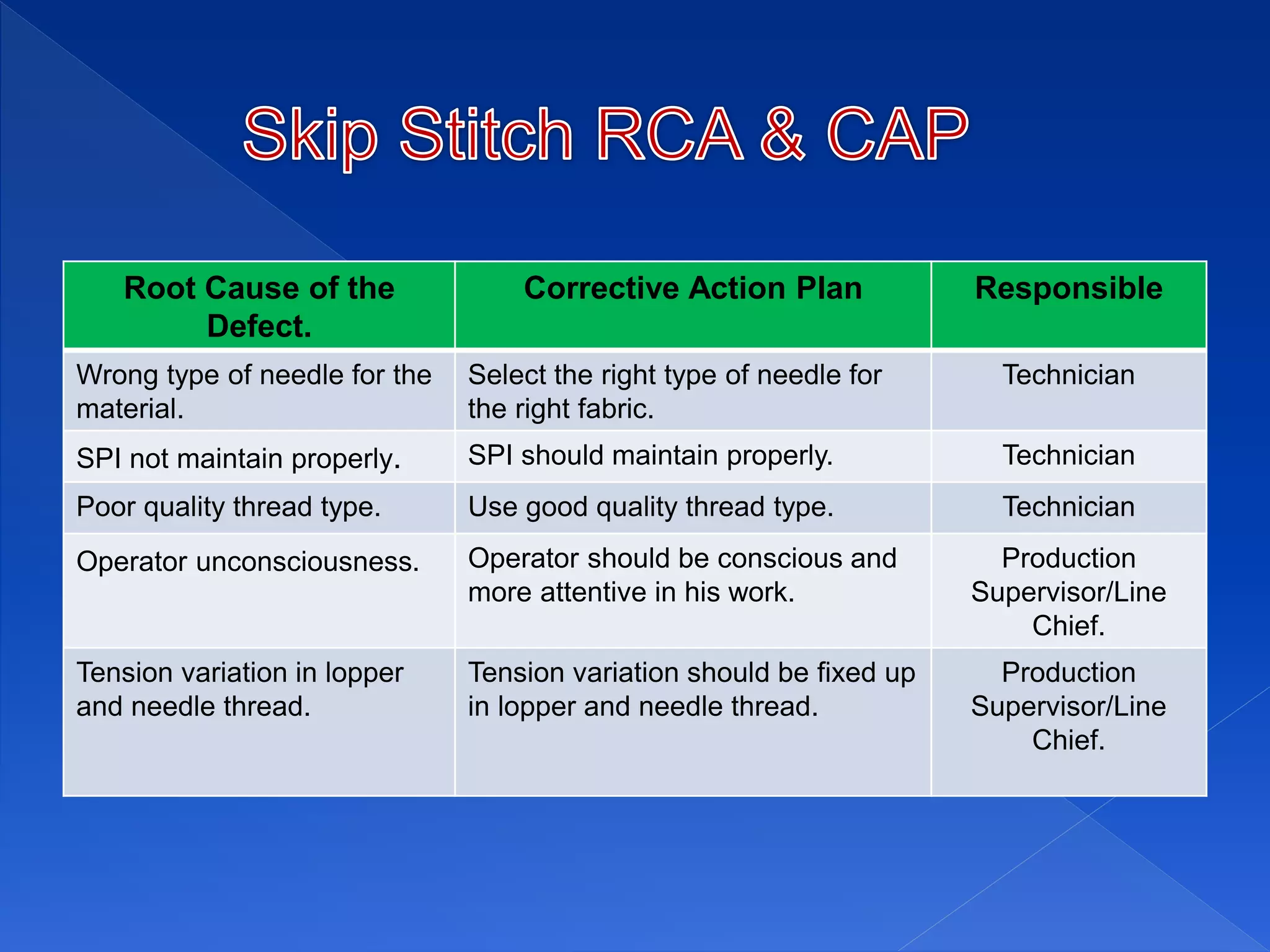 Skip Stitch RCA & CAP

| Root Cause of the Defect. | Corrective Action Plan | Responsible |
|---|---|---|
| Wrong type of needle for the material. | Select the right type of needle for the right fabric. | Technician |
| SPI not maintain properly. | SPI should maintain properly. | Technician |
| Poor quality thread type. | Use good quality thread type. | Technician |
| Operator unconsciousness. | Operator should be conscious and more attentive in his work. | Production Supervisor/Line Chief. |
| Tension variation in lopper and needle thread. | Tension variation should be fixed up in lopper and needle thread. | Production Supervisor/Line Chief. |